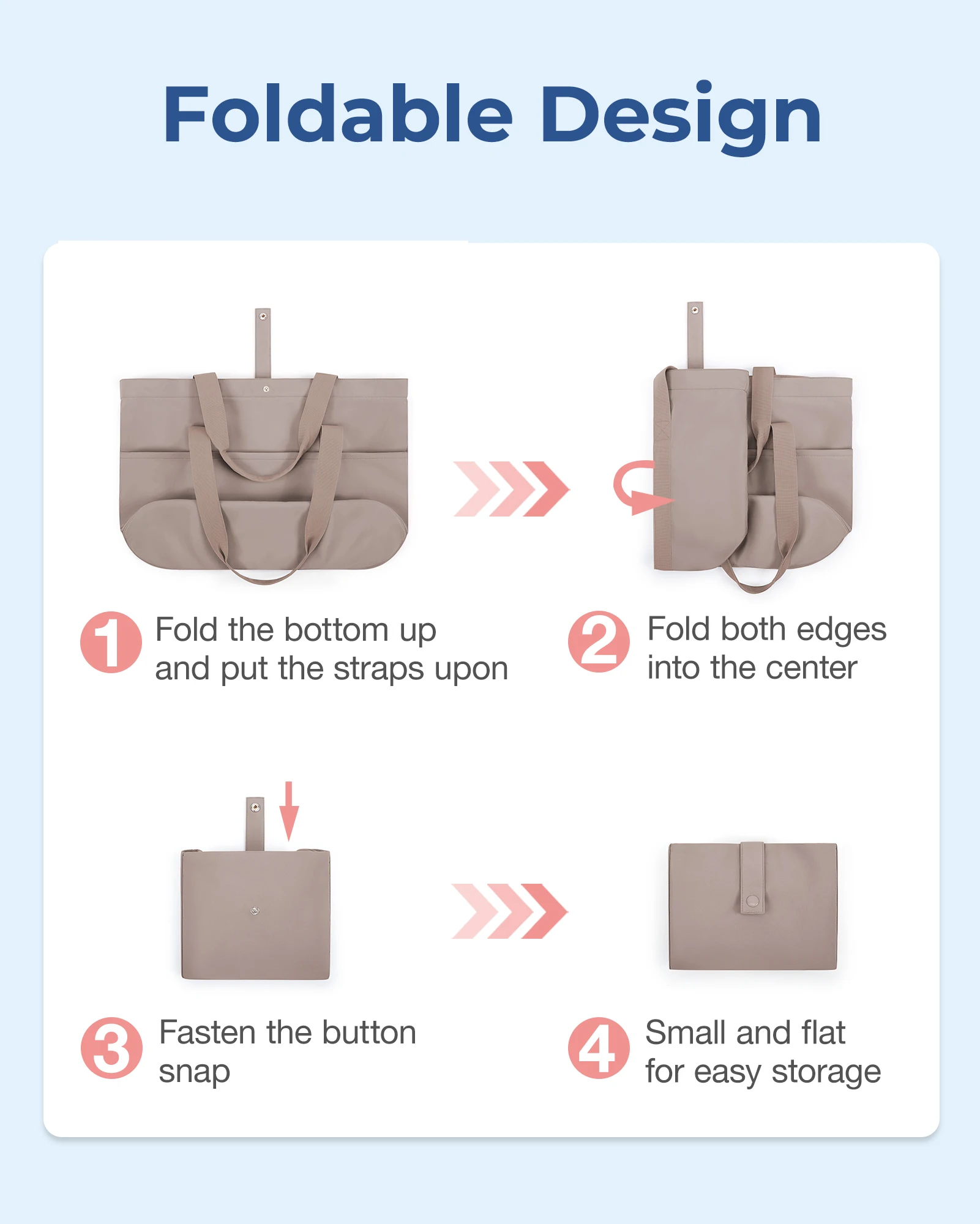 Foldable Design

1 Fold the bottom up and put the straps upon

2 Fold both edges into the center

3 Fasten the button snap

4 Small and flat for easy storage